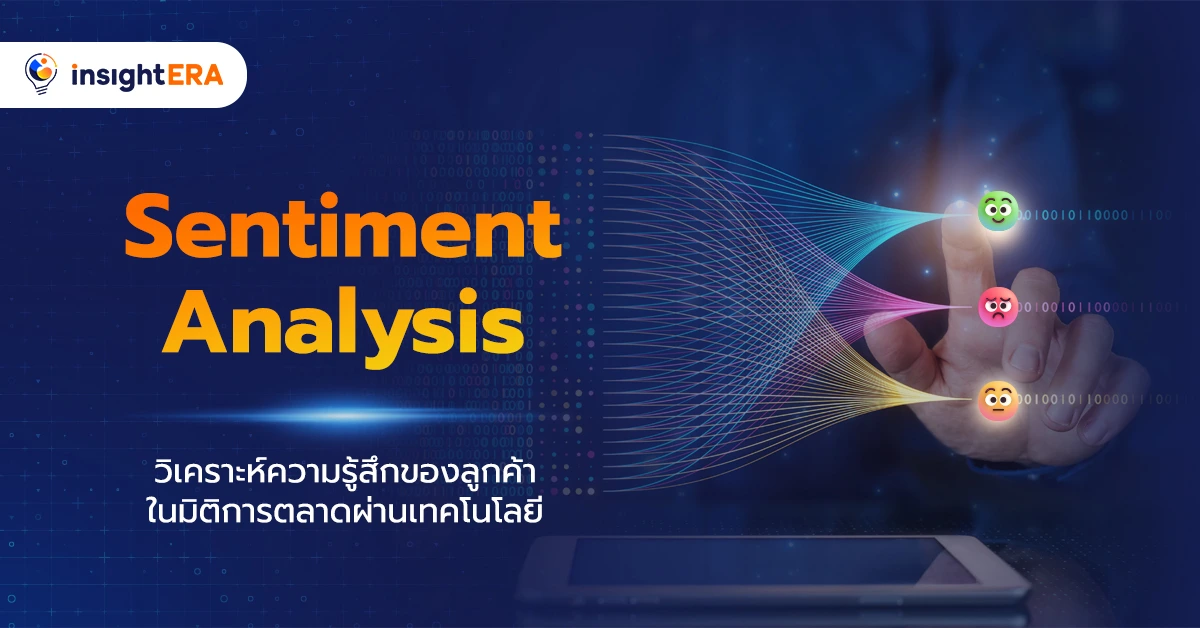 insightERA

Sentiment Analysis

วิเคราะห์ความรู้สึกของลูกค้า ในมิติการตลาดผ่านเทคโนโลยี